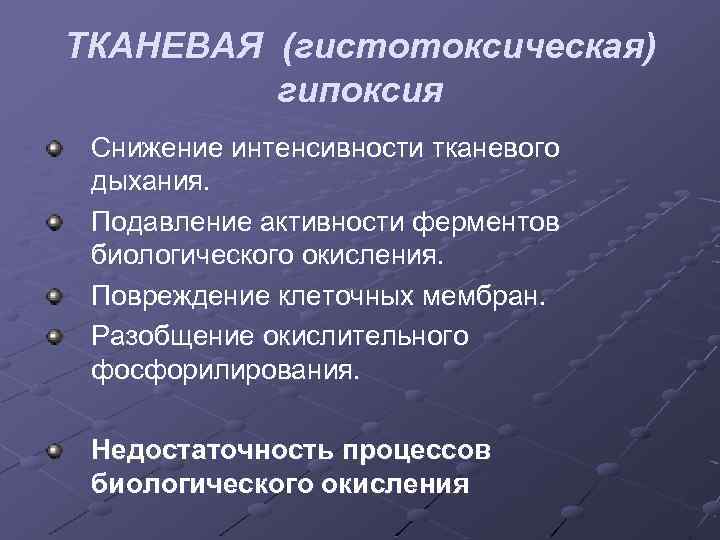 ТКАНЕВАЯ (гистотоксическая) гипоксия

Снижение интенсивности тканевого дыхания.

Подавление активности ферментов биологического окисления.

Повреждение клеточных мембран.

Разобщение окислительного фосфорилирования.

Недостаточность процессов биологического окисления